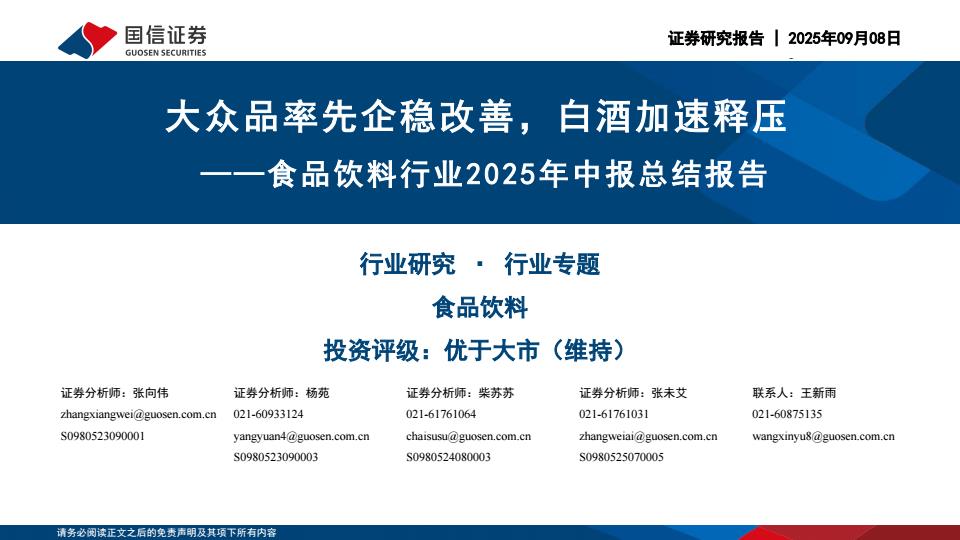 国信证券
GUOSEN SECURITIES

证券研究报告 | 2025年09月08日

大众品率先企稳改善，白酒加速释压
——食品饮料行业2025年中报总结报告

行业研究 · 行业专题
食品饮料
投资评级：优于大市（维持）

证券分析师：张向伟
zhangxiangwei@guosen.com.cn
S0980523090001

证券分析师：杨苑
021-60933124
yangyuan4@guosen.com.cn
S0980523090003

证券分析师：柴苏苏
021-61761064
chaisusu@guosen.com.cn
S0980524080003

证券分析师：张未艾
021-61761031
zhangweiai@guosen.com.cn
S0980525070005

联系人：王新雨
021-60875135
wangxinyu8@guosen.com.cn

请务必阅读正文之后的免责声明及其项下所有内容